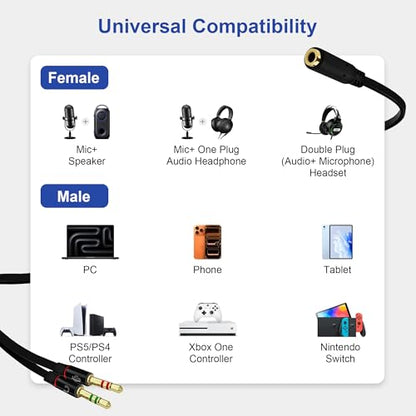 Universal Compatibility

Female

Mic+ Speaker

Mic+ One Plug Audio Headphone

Double Plug (Audio+ Microphone) Headset

Male

PC

Phone

Tablet

PS5/PS4 Controller

Xbox One Controller

Nintendo Switch